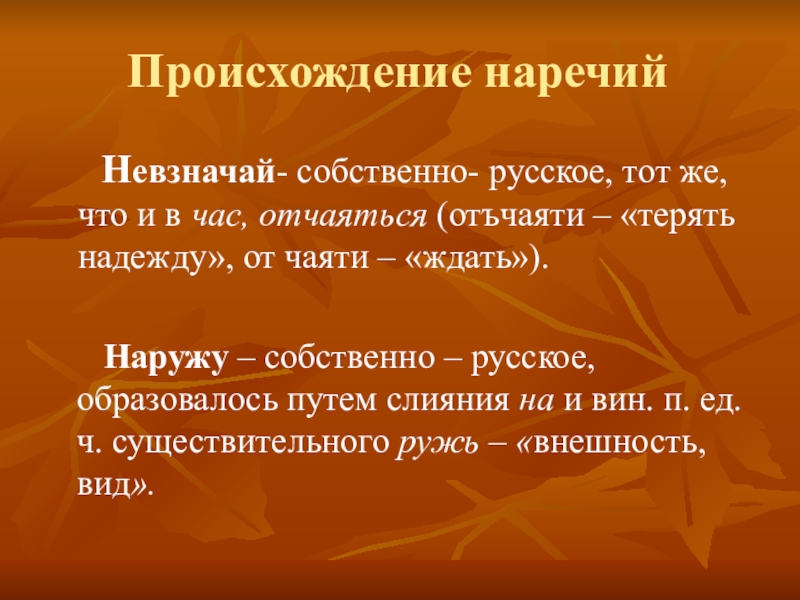 Происхождение наречий

Невзначай- собственно- русское, тот же, что и в час, отчаяться (отъчаяти – «терять надежду», от чаяти – «ждать»).

Наружу – собственно – русское, образовалось путем слияния на и вин. п. ед. ч. существительного ружь – «внешность, вид».